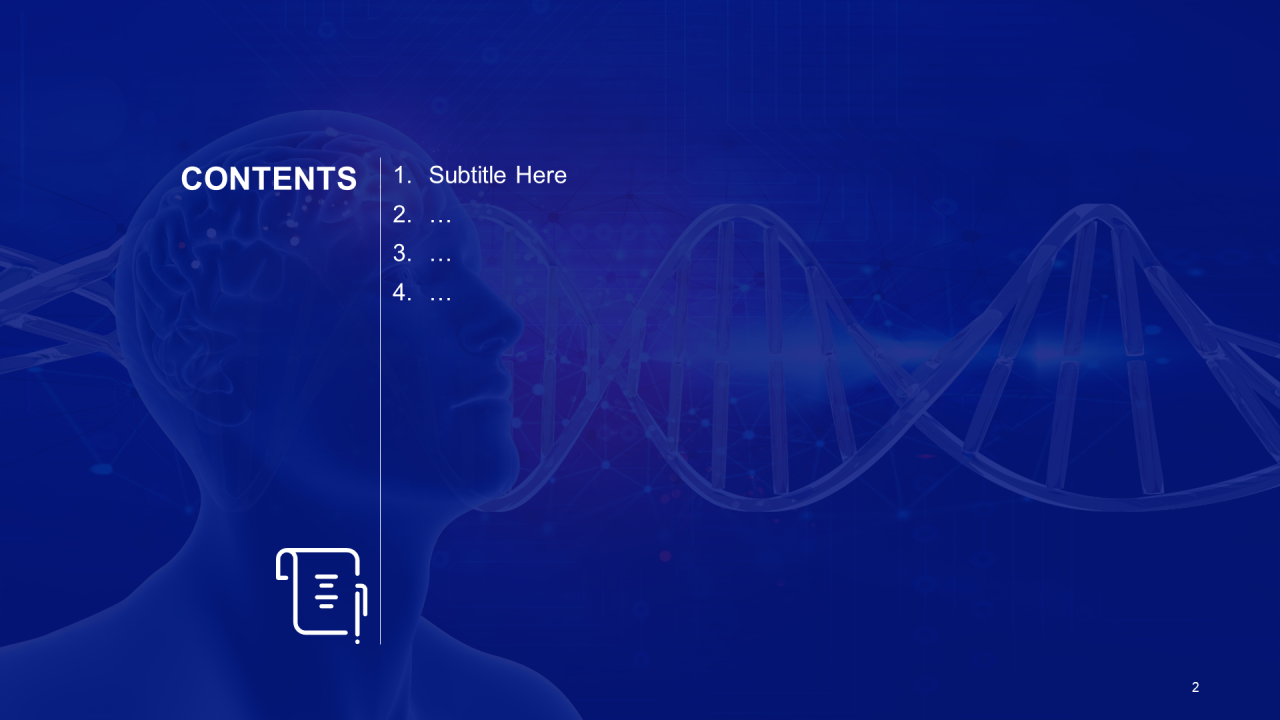 CONTENTS

1. Subtitle Here
2. …
3. …
4. …

2